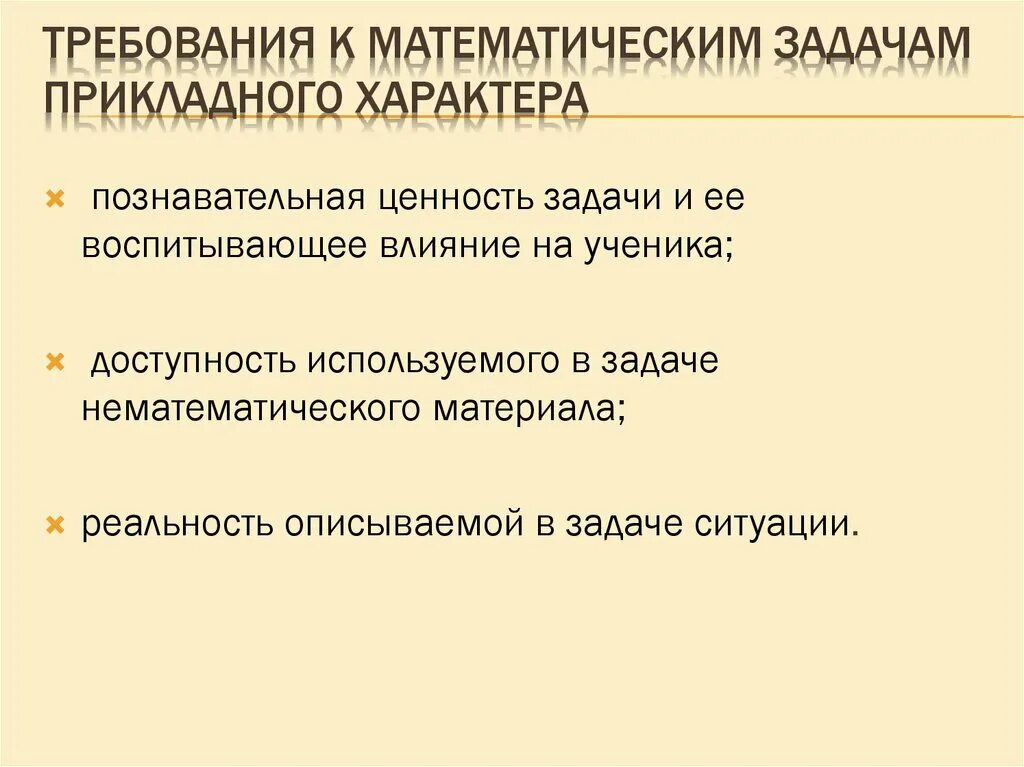 ТРЕБОВАНИЯ К МАТЕМАТИЧЕСКИМ ЗАДАЧАМ ПРИКЛАДНОГО ХАРАКТЕРА

познавательная ценность задачи и ее воспитывающее влияние на ученика;

доступность используемого в задаче нематематического материала;

реальность описываемой в задаче ситуации.